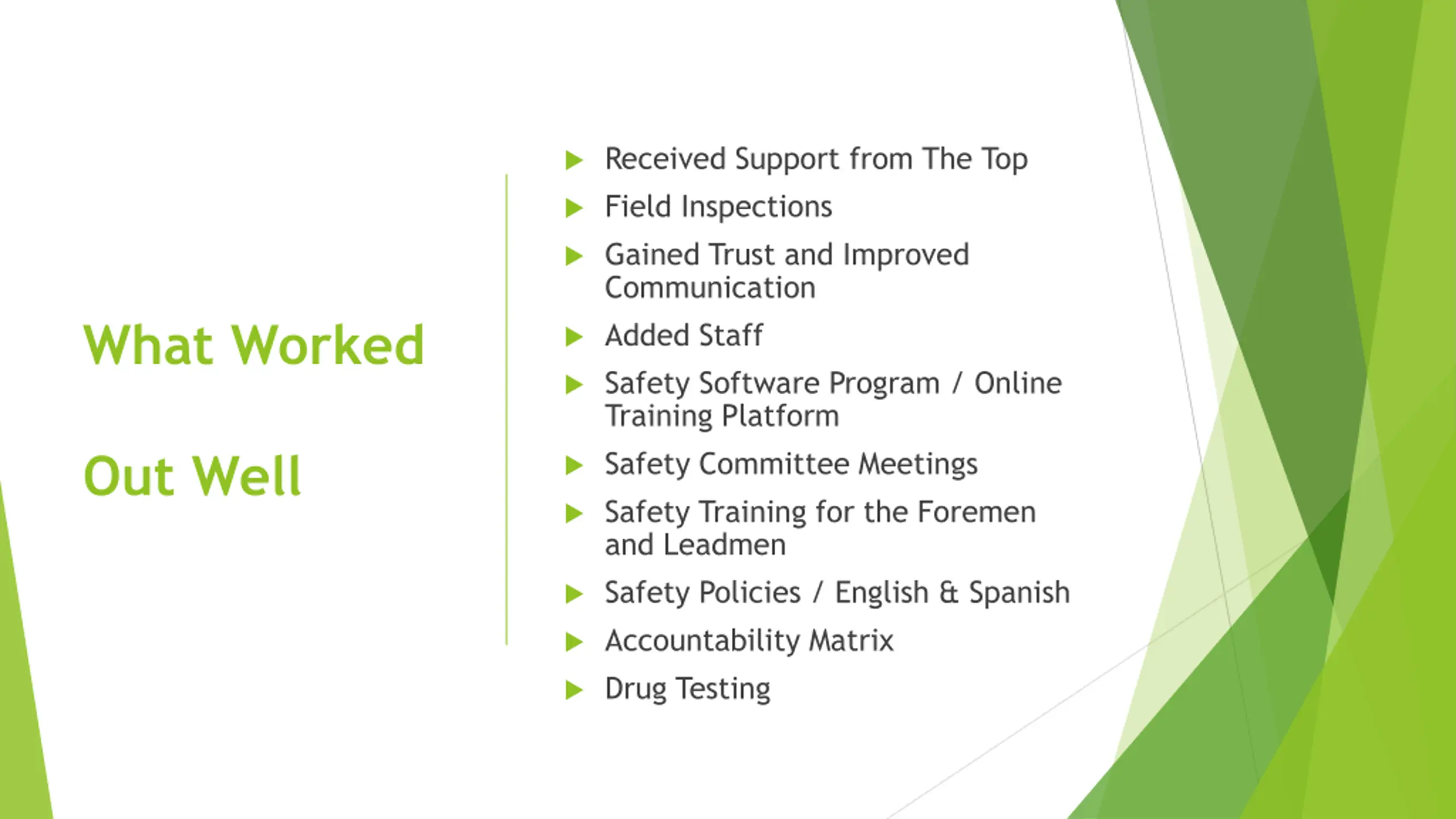 What Worked

Out Well

Received Support from The Top
Field Inspections
Gained Trust and Improved Communication
Added Staff
Safety Software Program / Online Training Platform
Safety Committee Meetings
Safety Training for the Foremen and Leadmen
Safety Policies / English & Spanish
Accountability Matrix
Drug Testing